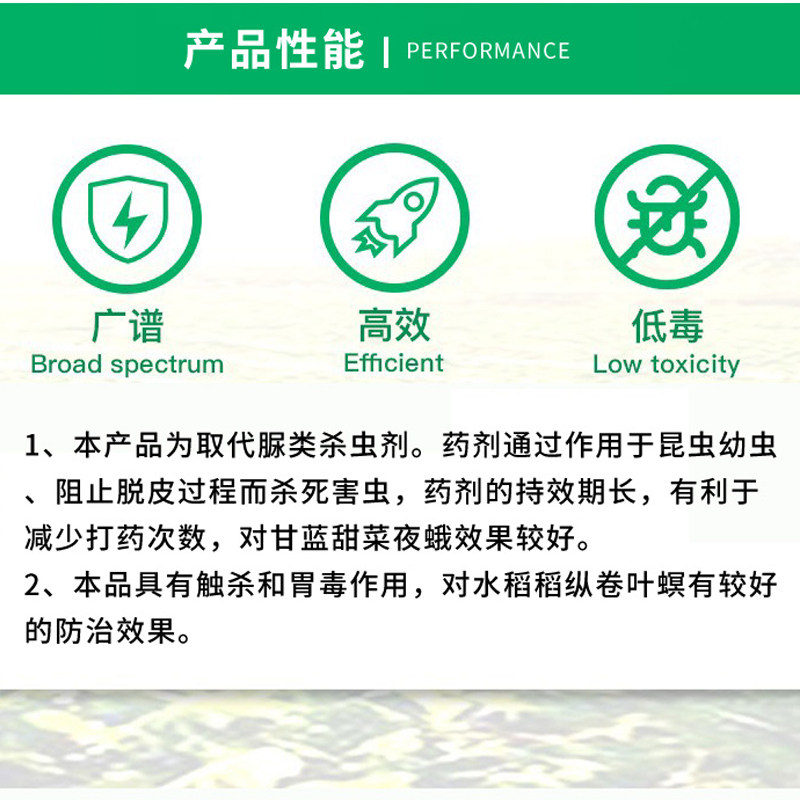 产品性能 | PERFORMANCE

广谱
Broad spectrum

高效
Efficient

低毒
Low toxicity

1、本产品为取代脲类杀虫剂。药剂通过作用于昆虫幼虫、阻止脱皮过程而杀死害虫，药剂的持效期长，有利于减少打药次数，对甘蓝甜菜夜蛾效果较好。
2、本品具有触杀和胃毒作用，对水稻稻纵卷叶螟有较好的防治效果。